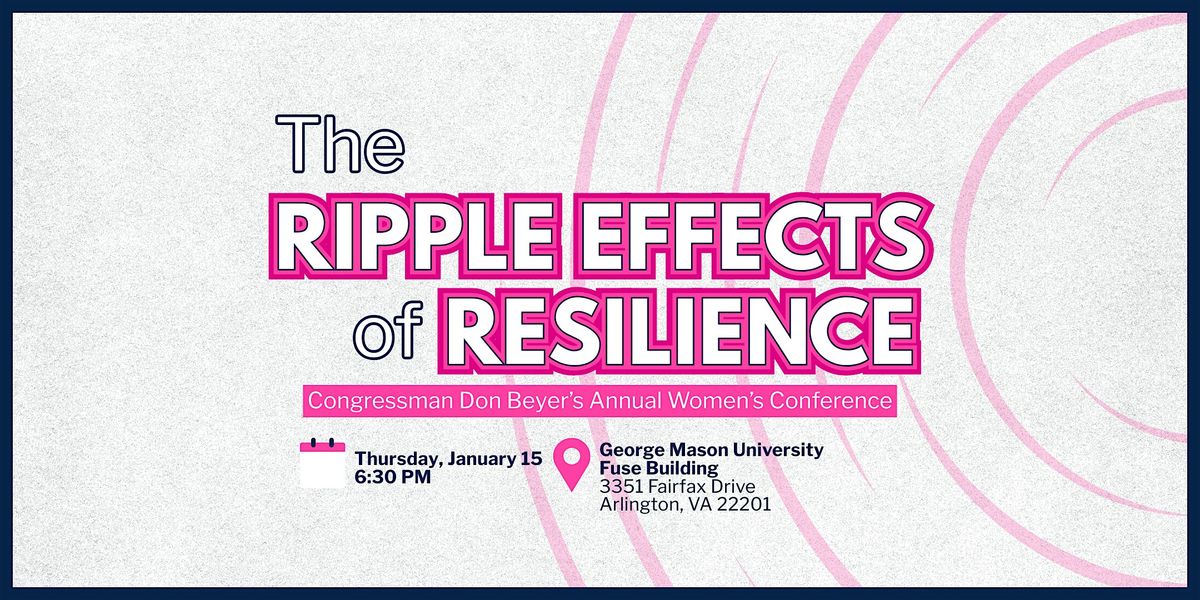 The
RIPPLE EFFECTS
of RESILIENCE

Congressman Don Beyer's Annual Women's Conference

Thursday, January 15
6:30 PM

George Mason University
Fuse Building
3351 Fairfax Drive
Arlington, VA 22201